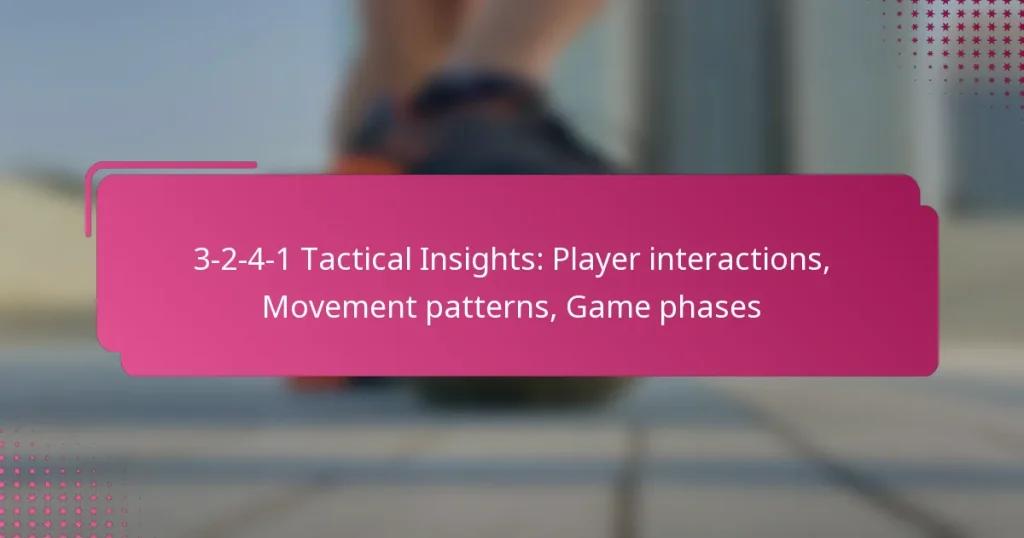 3-2-4-1 Tactical Insights: Player interactions, Movement patterns, Game phases